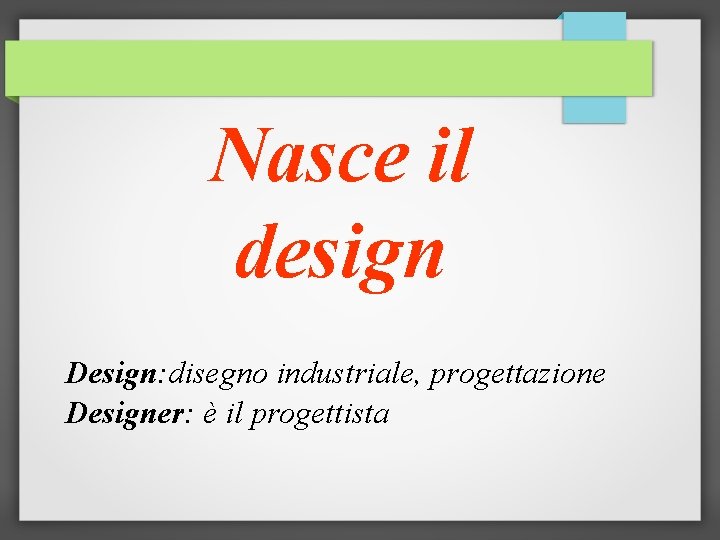 Nasce il design

Design:disegno industriale, progettazione
Designer: è il progettista